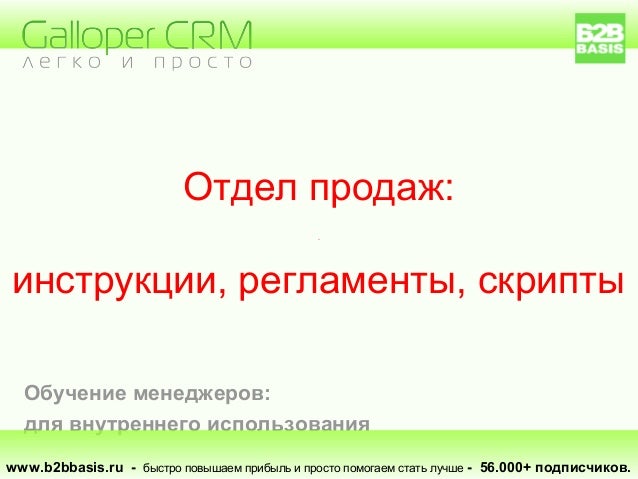 Galloper CRM
легко и просто

Б2В BASIS

Отдел продаж:

инструкции, регламенты, скрипты

Обучение менеджеров:
для внутреннего использования

www.b2bbasis.ru - быстро повышаем прибыль и просто помогаем стать лучше - 56.000+ подписчиков.